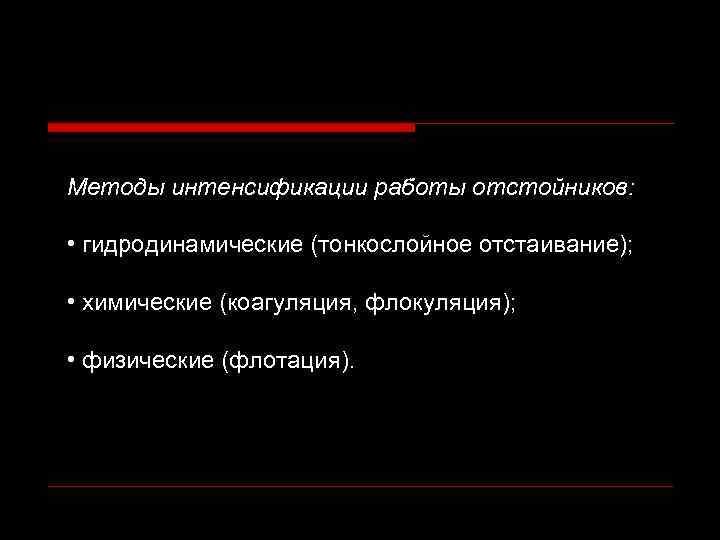 Методы интенсификации работы отстойников:

• гидродинамические (тонкослойное отстаивание);

• химические (коагуляция, флокуляция);

• физические (флотация).